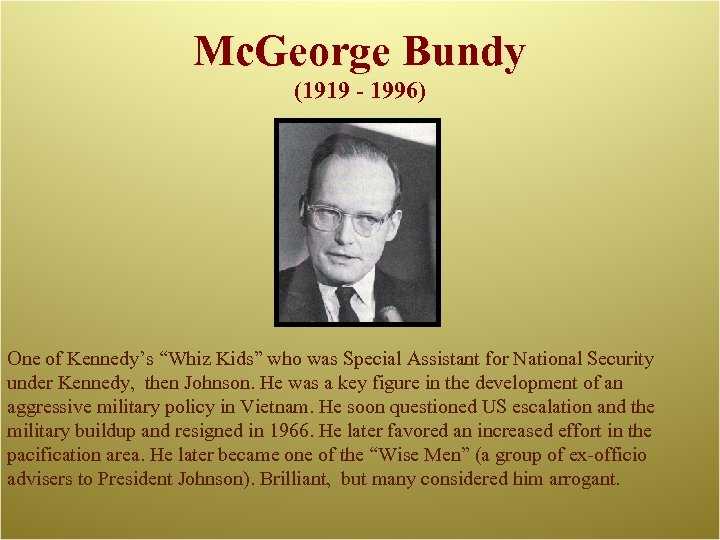 McGeorge Bundy
(1919 - 1996)

One of Kennedy's "Whiz Kids" who was Special Assistant for National Security under Kennedy, then Johnson. He was a key figure in the development of an aggressive military policy in Vietnam. He soon questioned US escalation and the military buildup and resigned in 1966. He later favored an increased effort in the pacification area. He later became one of the "Wise Men" (a group of ex-officio advisers to President Johnson). Brilliant, but many considered him arrogant.